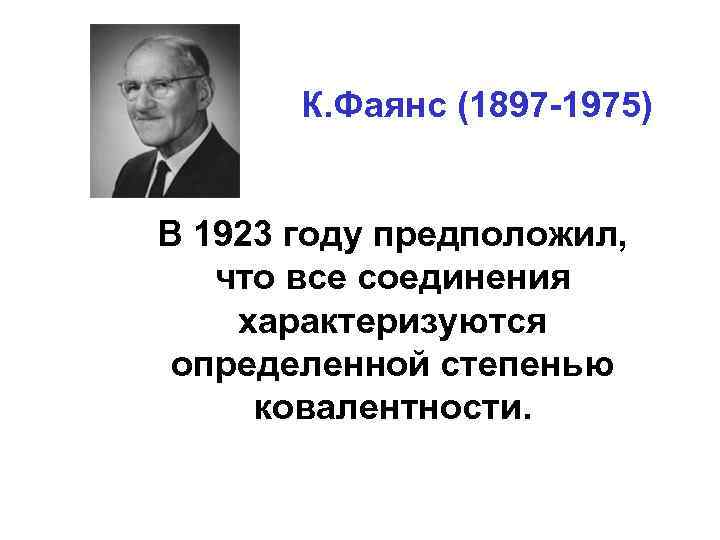 К.Фаянс (1897-1975)

В 1923 году предположил, что все соединения характеризуются определенной степенью ковалентности.